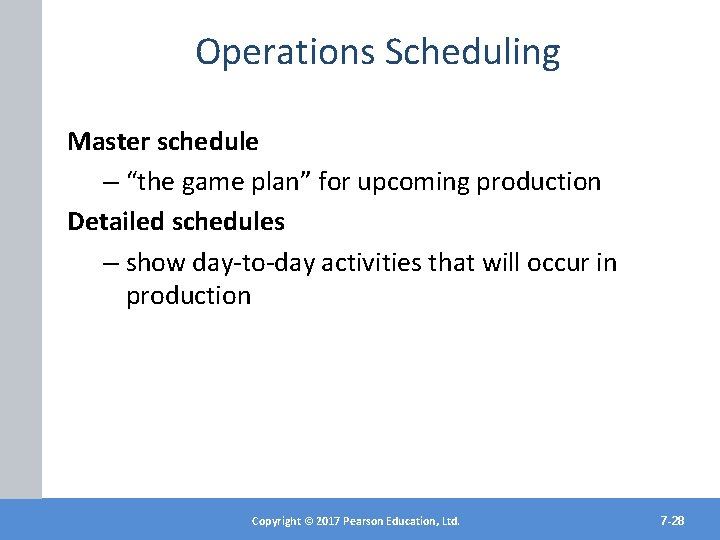 Operations Scheduling

Master schedule

– “the game plan” for upcoming production

Detailed schedules

– show day-to-day activities that will occur in production

Copyright © 2017 Pearson Education, Ltd.

7-28